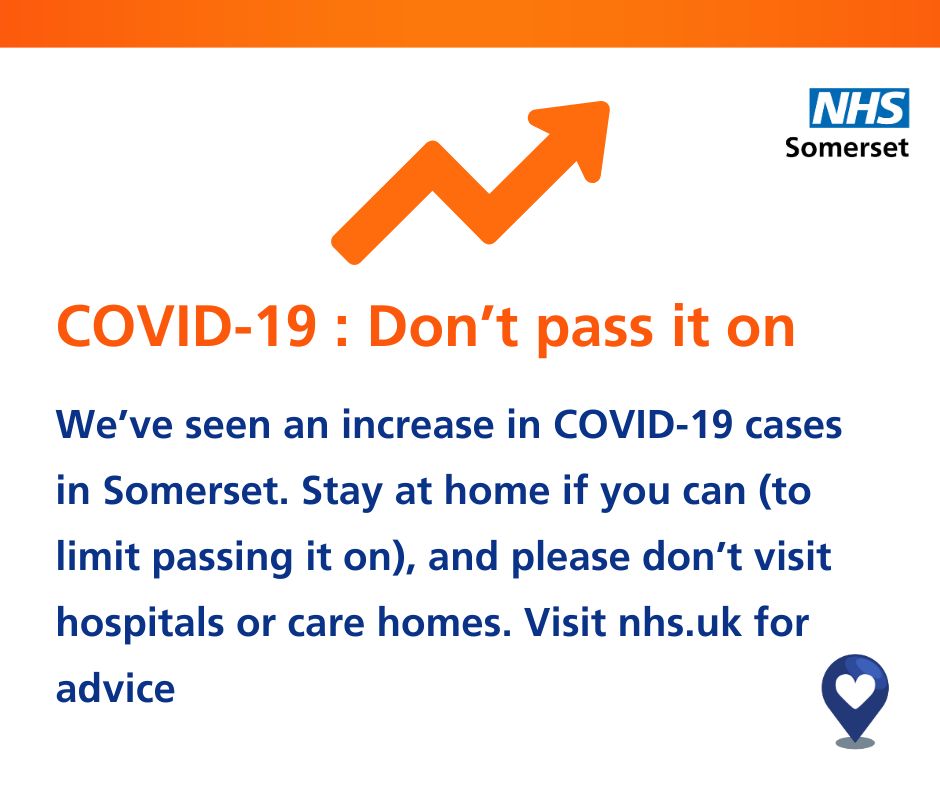 NHS
Somerset

COVID-19 : Don’t pass it on

We’ve seen an increase in COVID-19 cases in Somerset. Stay at home if you can (to limit passing it on), and please don’t visit hospitals or care homes. Visit nhs.uk for advice